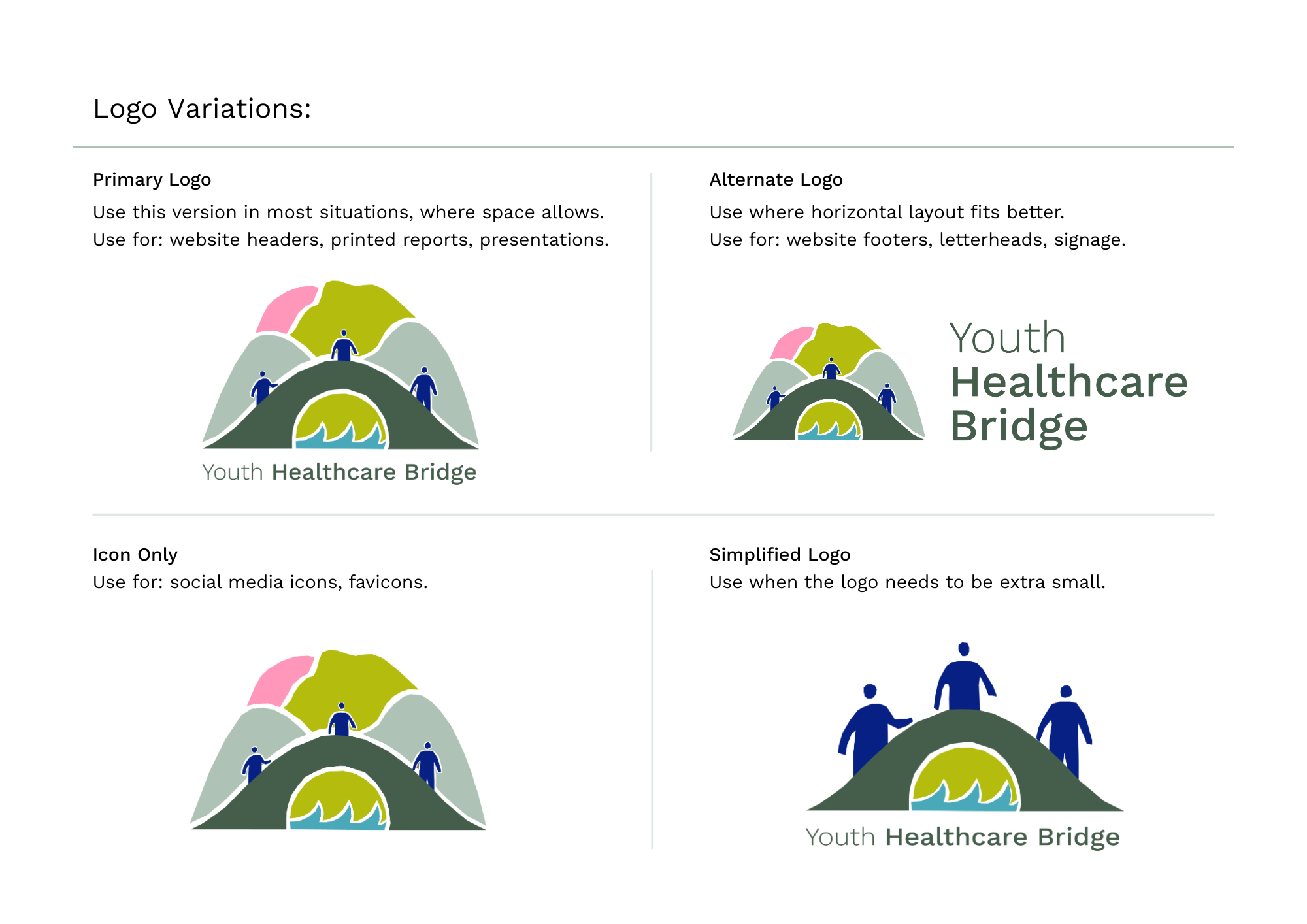 Logo Variations:

Primary Logo

Use this version in most situations, where space allows.
Use for: website headers, printed reports, presentations.

Youth Healthcare Bridge

Alternate Logo

Use where horizontal layout fits better.
Use for: website footers, letterheads, signage.

Youth Healthcare Bridge

Icon Only

Use for: social media icons, favicons.

Simplified Logo

Use when the logo needs to be extra small.

Youth Healthcare Bridge